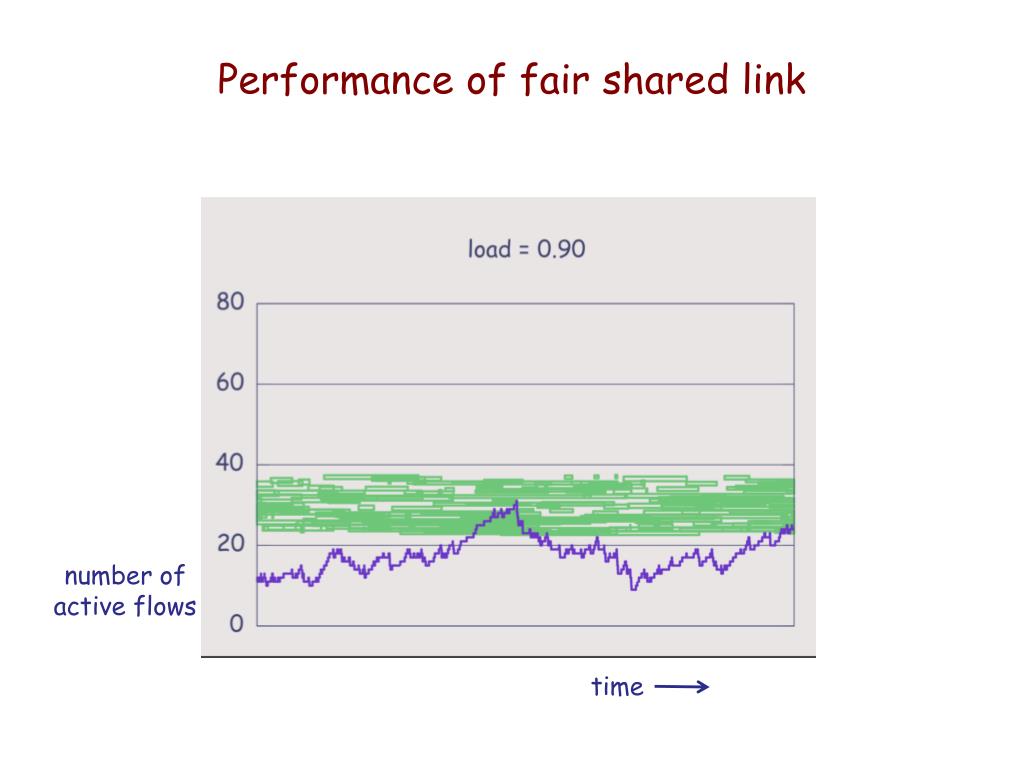 Performance of fair shared link

load = 0.90

80
60
40
20
0

number of active flows

time